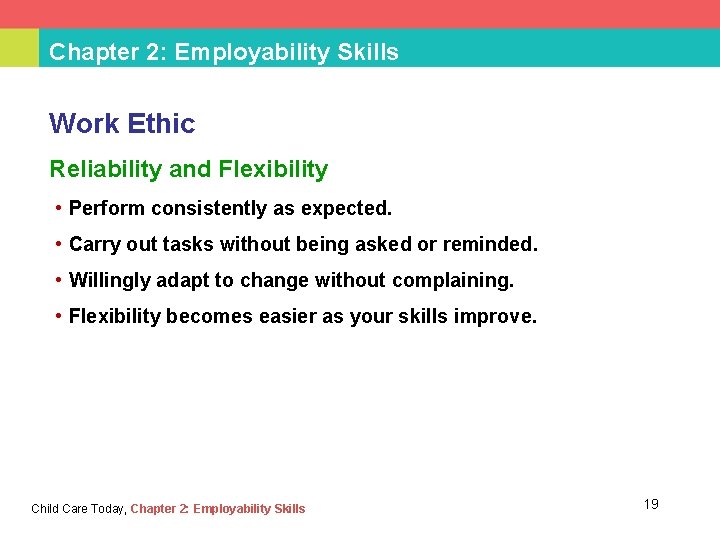 Chapter 2: Employability Skills

Work Ethic

Reliability and Flexibility

• Perform consistently as expected.
• Carry out tasks without being asked or reminded.
• Willingly adapt to change without complaining.
• Flexibility becomes easier as your skills improve.

Child Care Today, Chapter 2: Employability Skills

19